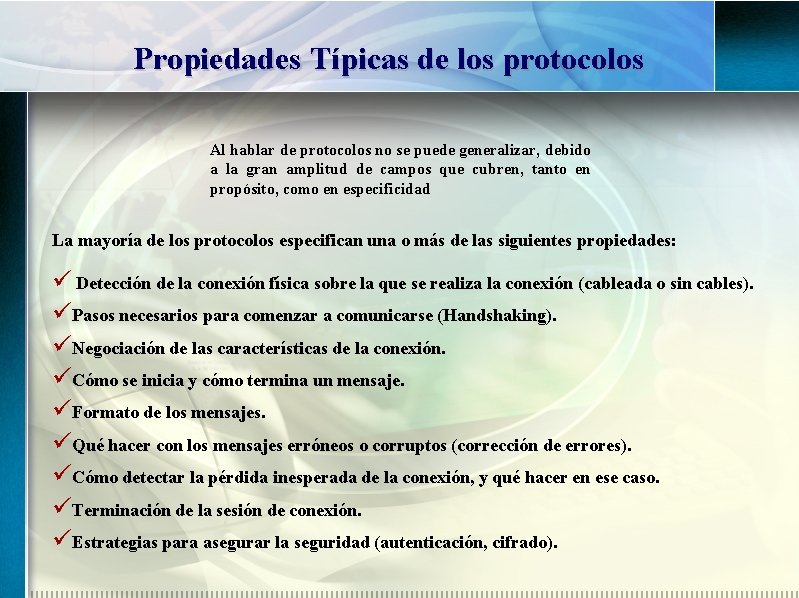 Propiedades Típicas de los protocolos

Al hablar de protocolos no se puede generalizar, debido a la gran amplitud de campos que cubren, tanto en propósito, como en especificidad

La mayoría de los protocolos especifican una o más de las siguientes propiedades:

✓ Detección de la conexión física sobre la que se realiza la conexión (cableada o sin cables).

✓ Pasos necesarios para comenzar a comunicarse (Handshaking).

✓ Negociación de las características de la conexión.

✓ Cómo se inicia y cómo termina un mensaje.

✓ Formato de los mensajes.

✓ Qué hacer con los mensajes erróneos o corruptos (corrección de errores).

✓ Cómo detectar la pérdida inesperada de la conexión, y qué hacer en ese caso.

✓ Terminación de la sesión de conexión.

✓ Estrategias para asegurar la seguridad (autenticación, cifrado).